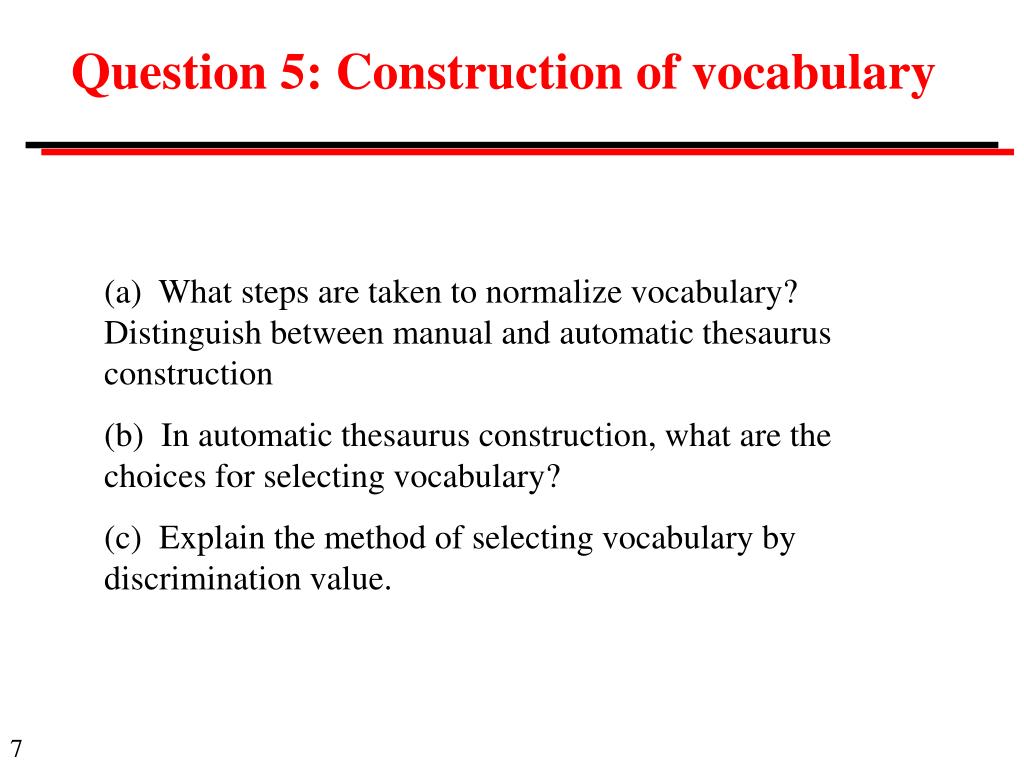 Question 5: Construction of vocabulary

(a) What steps are taken to normalize vocabulary? Distinguish between manual and automatic thesaurus construction

(b) In automatic thesaurus construction, what are the choices for selecting vocabulary?

(c) Explain the method of selecting vocabulary by discrimination value.

7